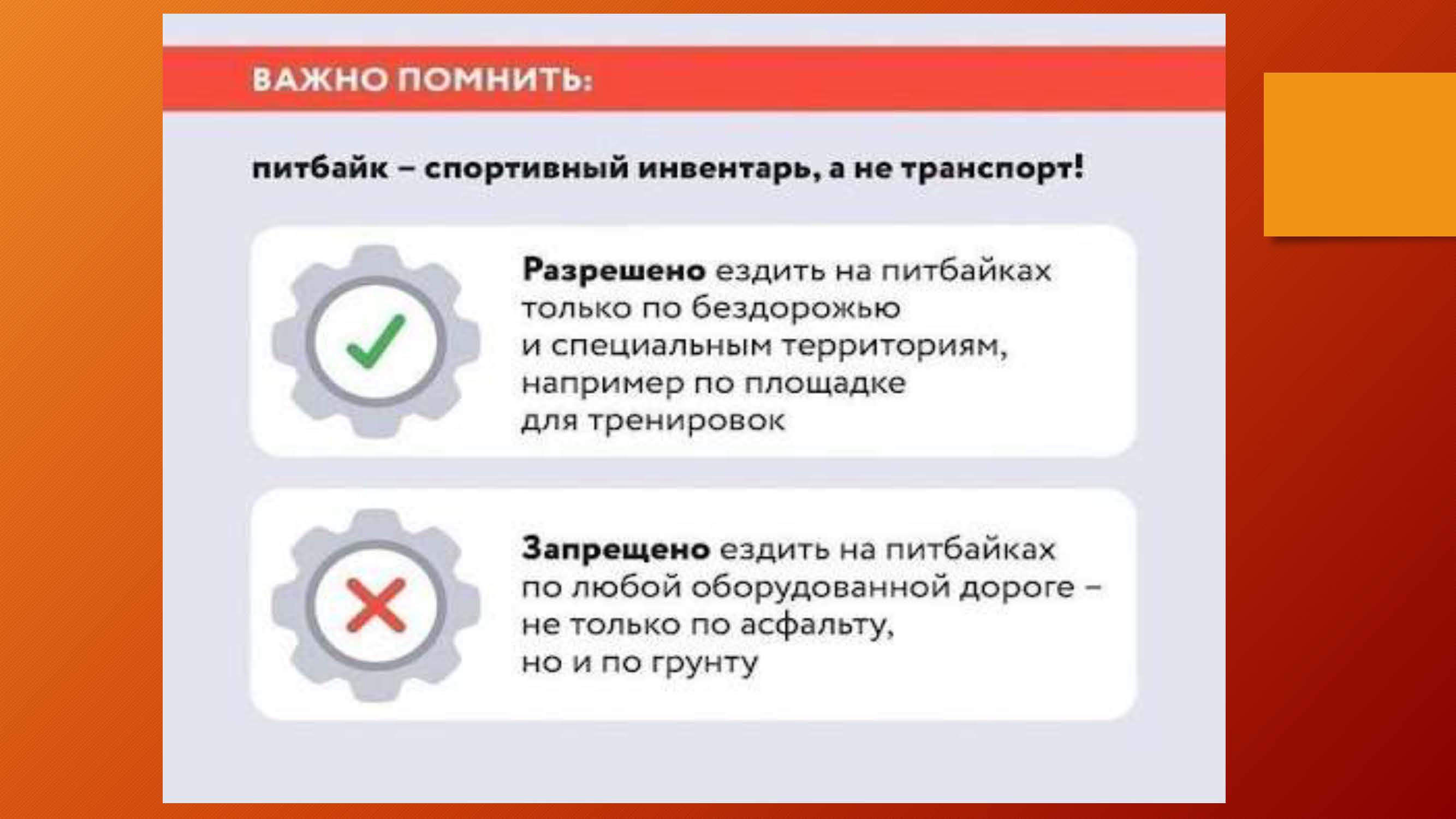 ВАЖНО ПОМНИТЬ:

питбайк – спортивный инвентарь, а не транспорт!

Разрешено ездить на питбайках только по бездорожью и специальным территориям, например по площадке для тренировок

Запрещено ездить на питбайках по любой оборудованной дороге – не только по асфальту, но и по грунту